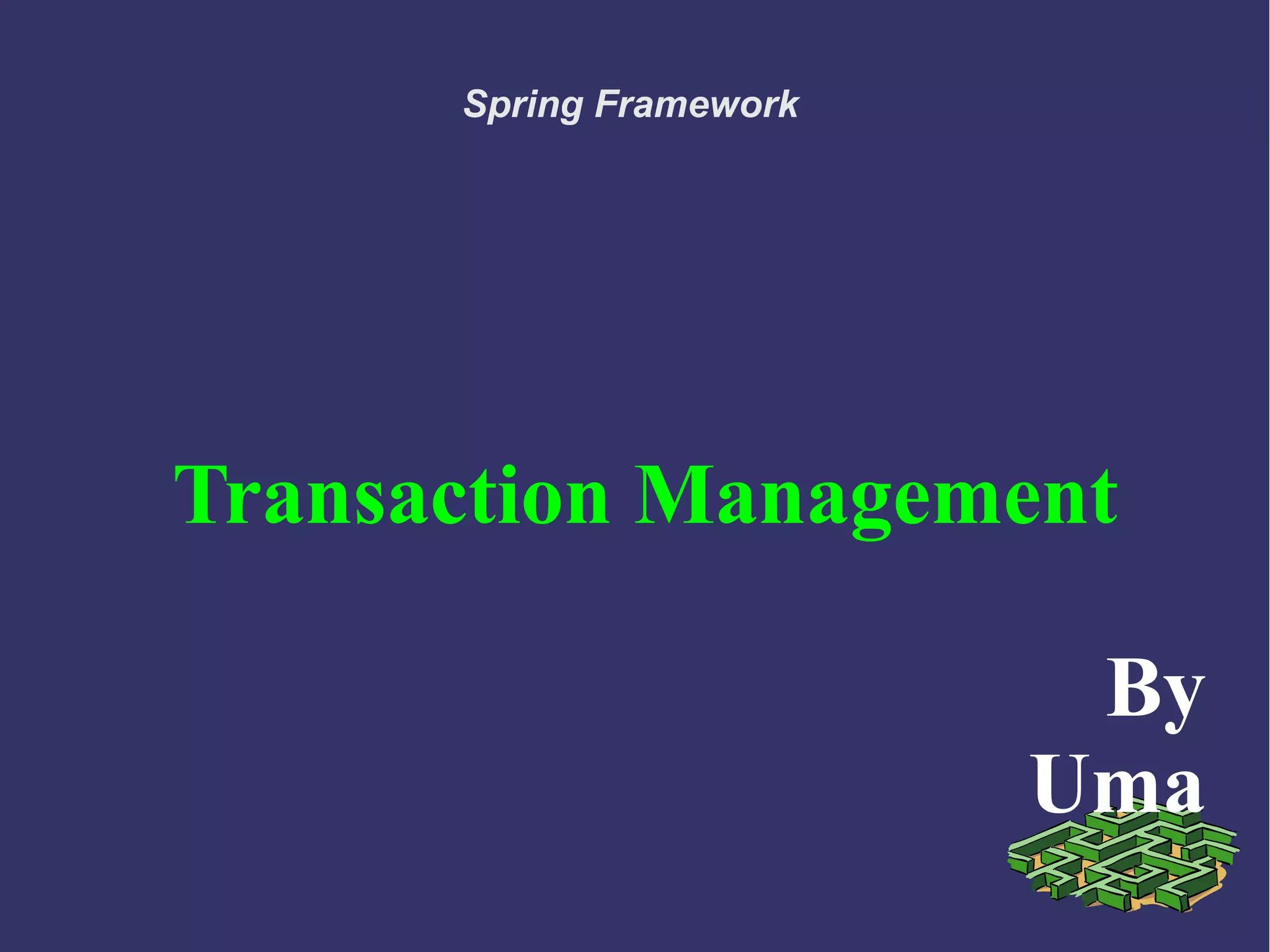 Spring Framework

Transaction Management

By
Uma